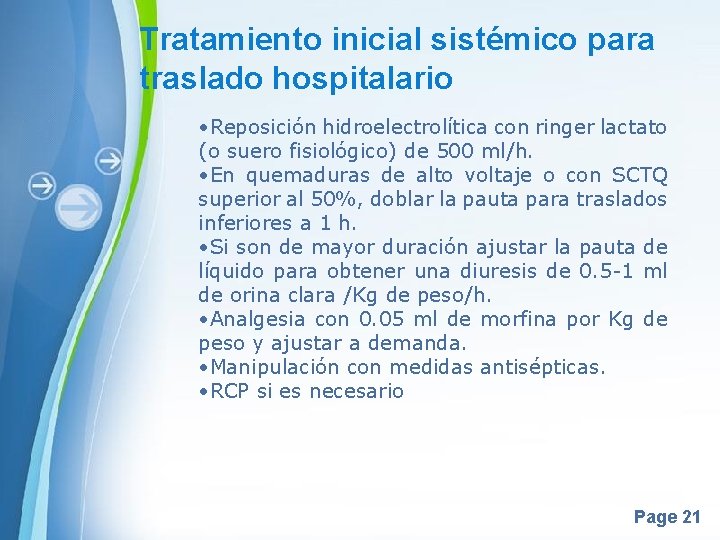 Tratamiento inicial sistémico para traslado hospitalario

•Reposición hidroelectrolítica con ringer lactato (o suero fisiológico) de 500 ml/h.
•En quemaduras de alto voltaje o con SCTQ superior al 50%, doblar la pauta para traslados inferiores a 1 h.
•Si son de mayor duración ajustar la pauta de líquido para obtener una diuresis de 0.5-1 ml de orina clara /Kg de peso/h.
•Analgesia con 0.05 ml de morfina por Kg de peso y ajustar a demanda.
•Manipulación con medidas antisépticas.
•RCP si es necesario

Page 21